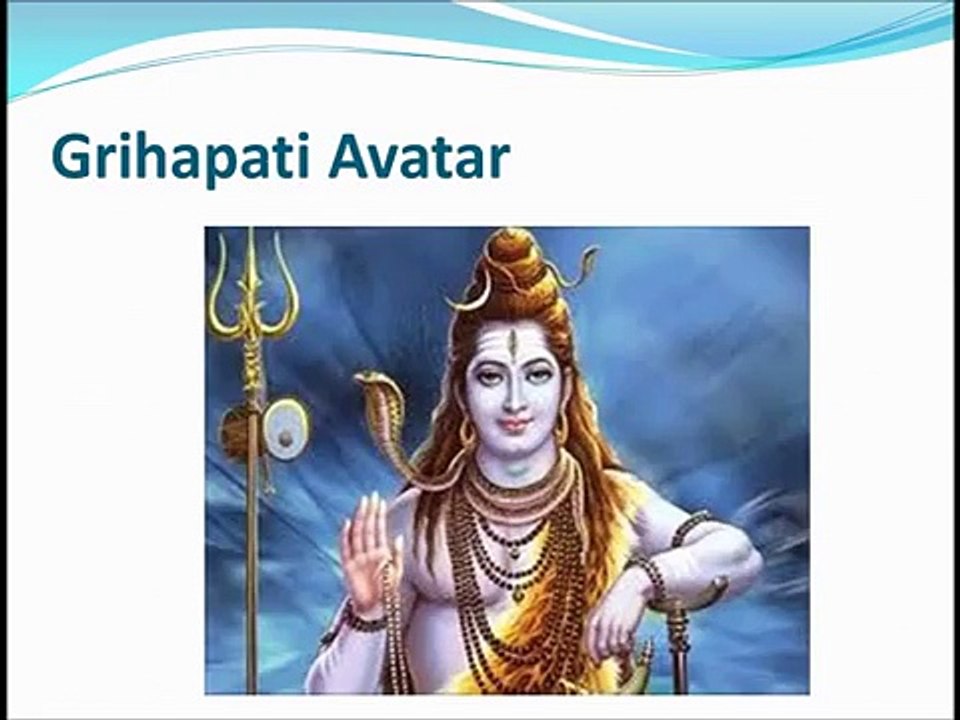 Grihapati Avatar